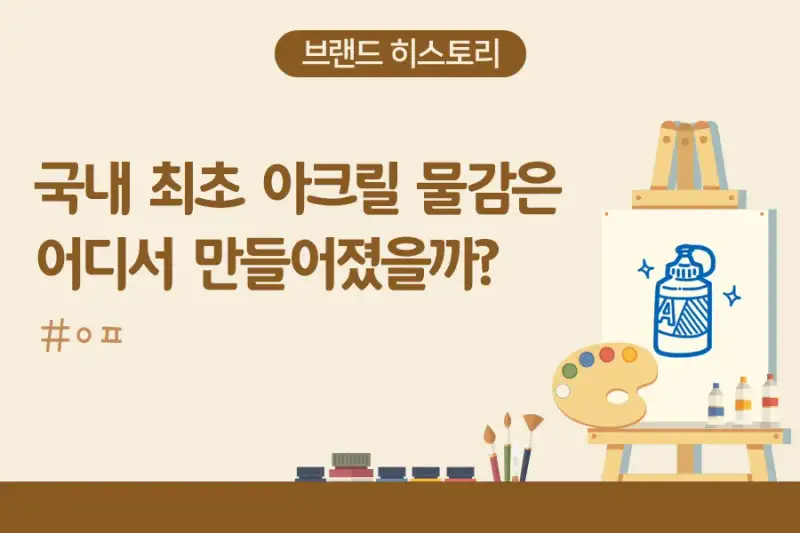 브랜드 히스토리

국내 최초 아크릴 물감은 어디서 만들어졌을까?

#ㅇㅍ

A